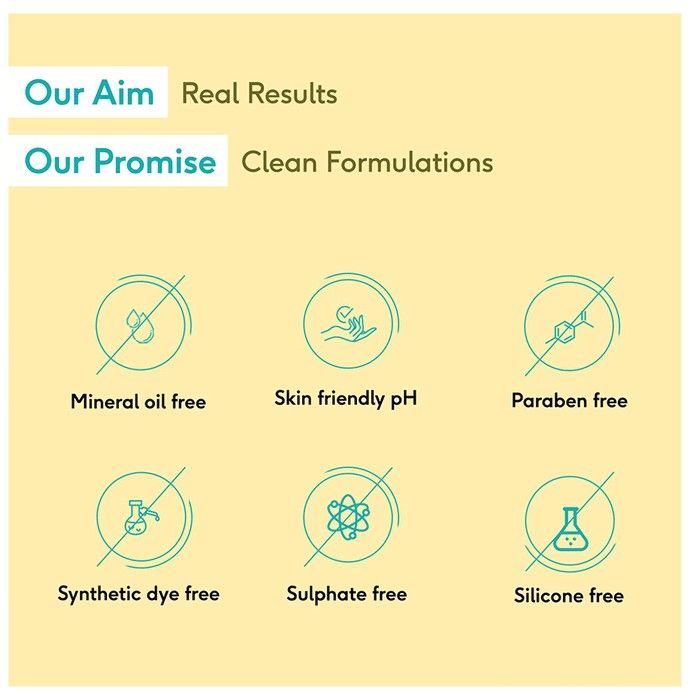 Our Aim Real Results

Our Promise Clean Formulations

Mineral oil free

Skin friendly pH

Paraben free

Synthetic dye free

Sulphate free

Silicone free